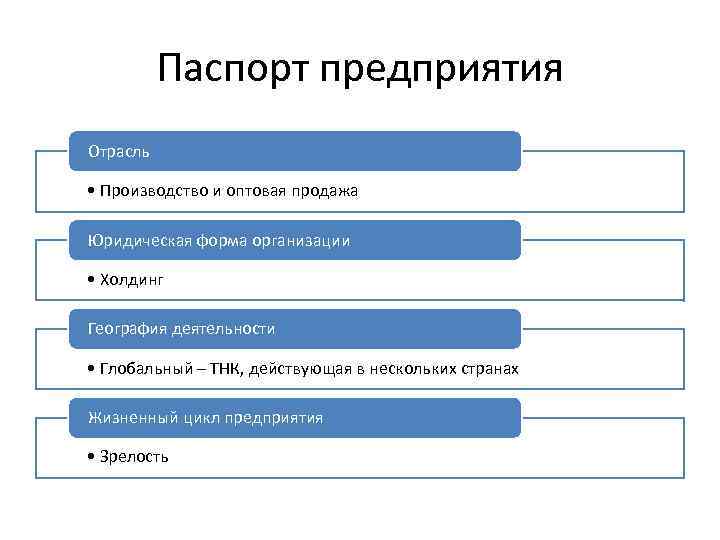 Паспорт предприятия

Отрасль

• Производство и оптовая продажа

Юридическая форма организации

• Холдинг

География деятельности

• Глобальный – ТНК, действующая в нескольких странах

Жизненный цикл предприятия

• Зрелость